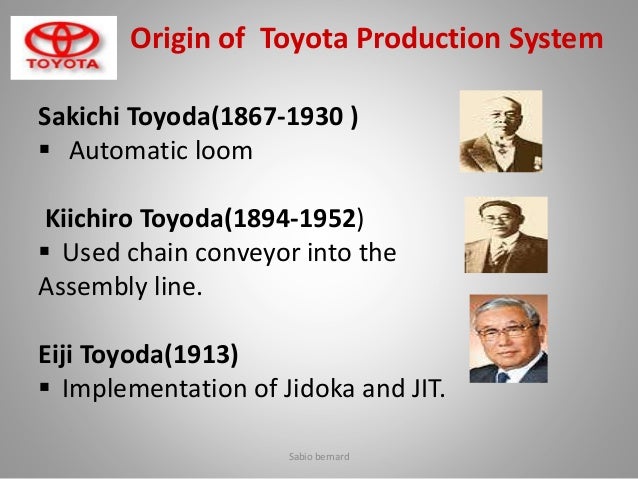 TOYOTA

Origin of Toyota Production System

Sakichi Toyoda(1867-1930 )
▪ Automatic loom

Kiichiro Toyoda(1894-1952)
▪ Used chain conveyor into the Assembly line.

Eiji Toyoda(1913)
▪ Implementation of Jidoka and JIT.

Sabio bernard